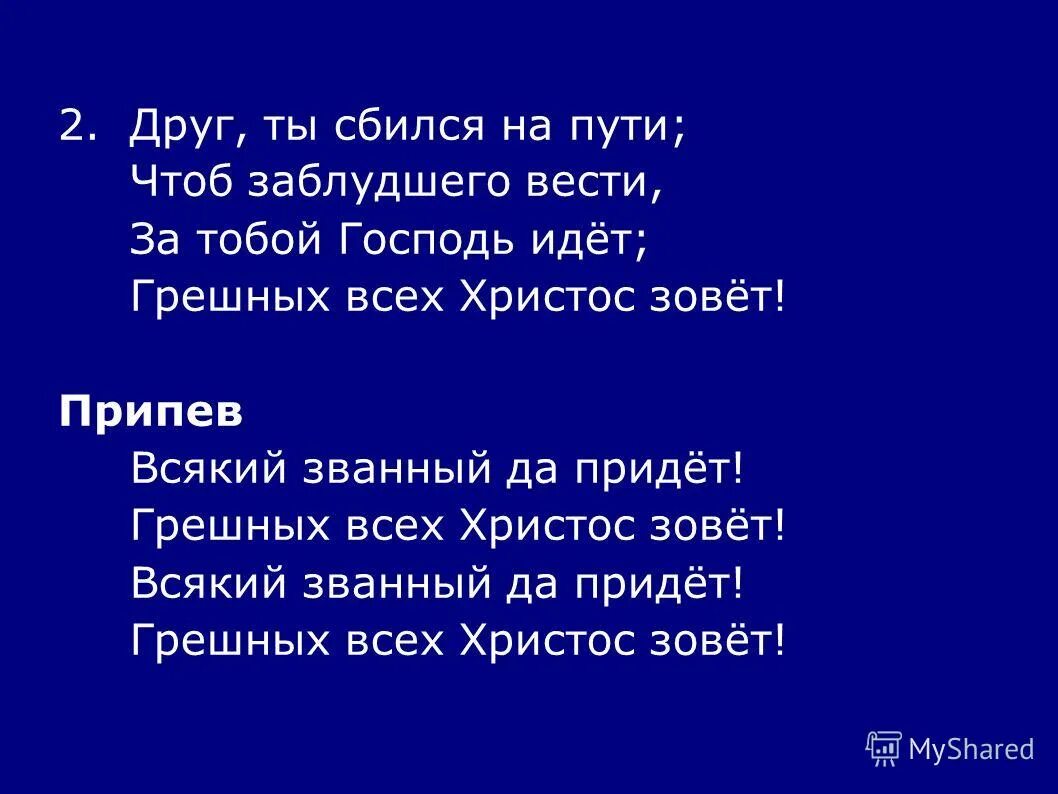 2. Друг, ты сбился на пути;
Чтоб заблудшего вести,
За тобой Господь идёт;
Грешных всех Христос зовёт!

Припев
Всякий званный да придёт!
Грешных всех Христос зовёт!
Всякий званный да придёт!
Грешных всех Христос зовёт!

MyShared